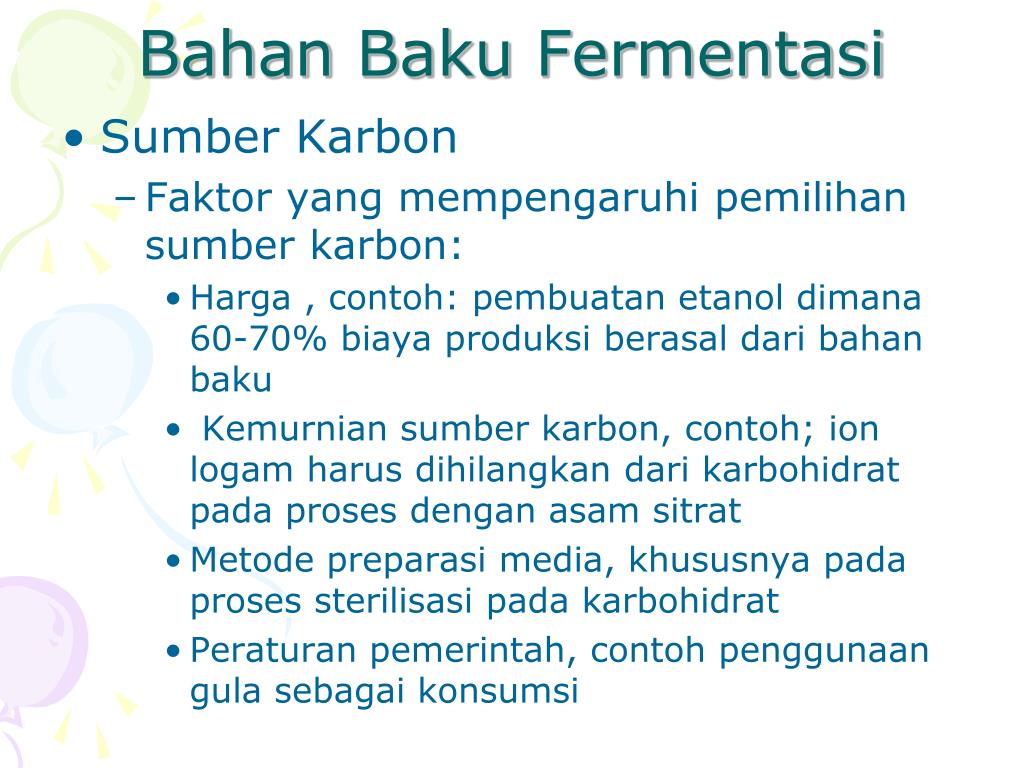 Bahan Baku Fermentasi

• Sumber Karbon

– Faktor yang mempengaruhi pemilihan sumber karbon:

• Harga , contoh: pembuatan etanol dimana 60-70% biaya produksi berasal dari bahan baku

• Kemurnian sumber karbon, contoh; ion logam harus dihilangkan dari karbohidrat pada proses dengan asam sitrat

• Metode preparasi media, khususnya pada proses sterilisasi pada karbohidrat

• Peraturan pemerintah, contoh penggunaan gula sebagai konsumsi